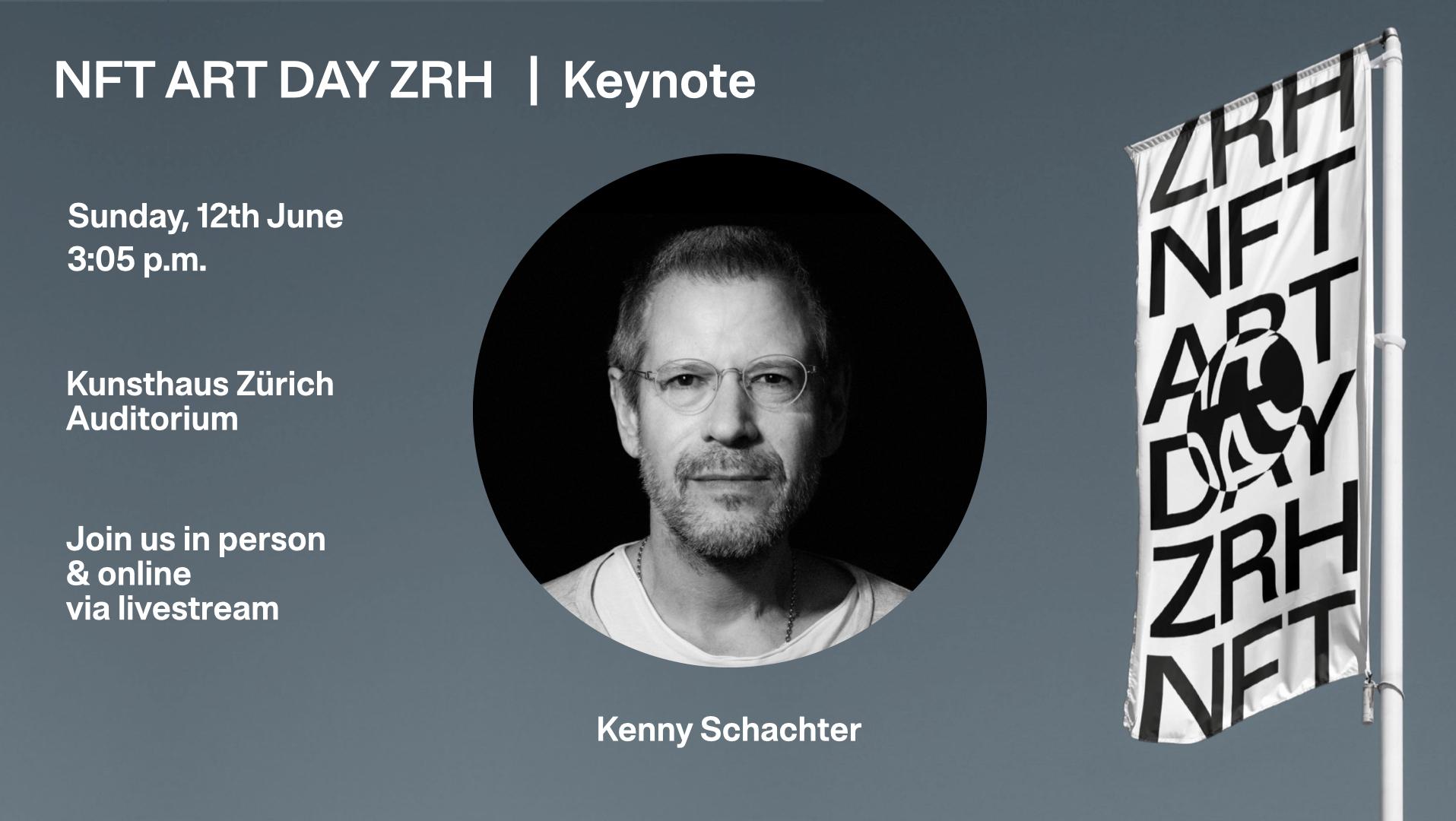 NFT ART DAY ZRH | Keynote

Sunday, 12th June
3:05 p.m.

Kunsthaus Zürich
Auditorium

Join us in person
& online
via livestream

Kenny Schachter

ZRH
NFT
ART
DAY
ZRH
NFT